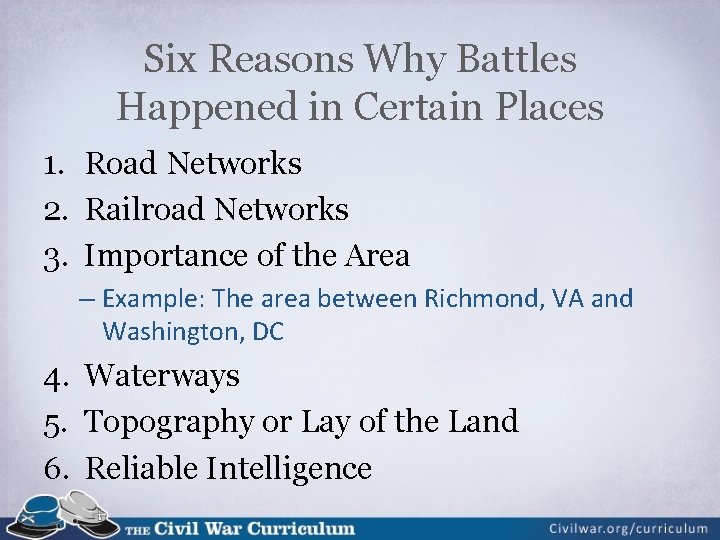 Six Reasons Why Battles Happened in Certain Places

1. Road Networks
2. Railroad Networks
3. Importance of the Area
– Example: The area between Richmond, VA and Washington, DC
4. Waterways
5. Topography or Lay of the Land
6. Reliable Intelligence

THE Civil War Curriculum

Civilwar.org/curriculum